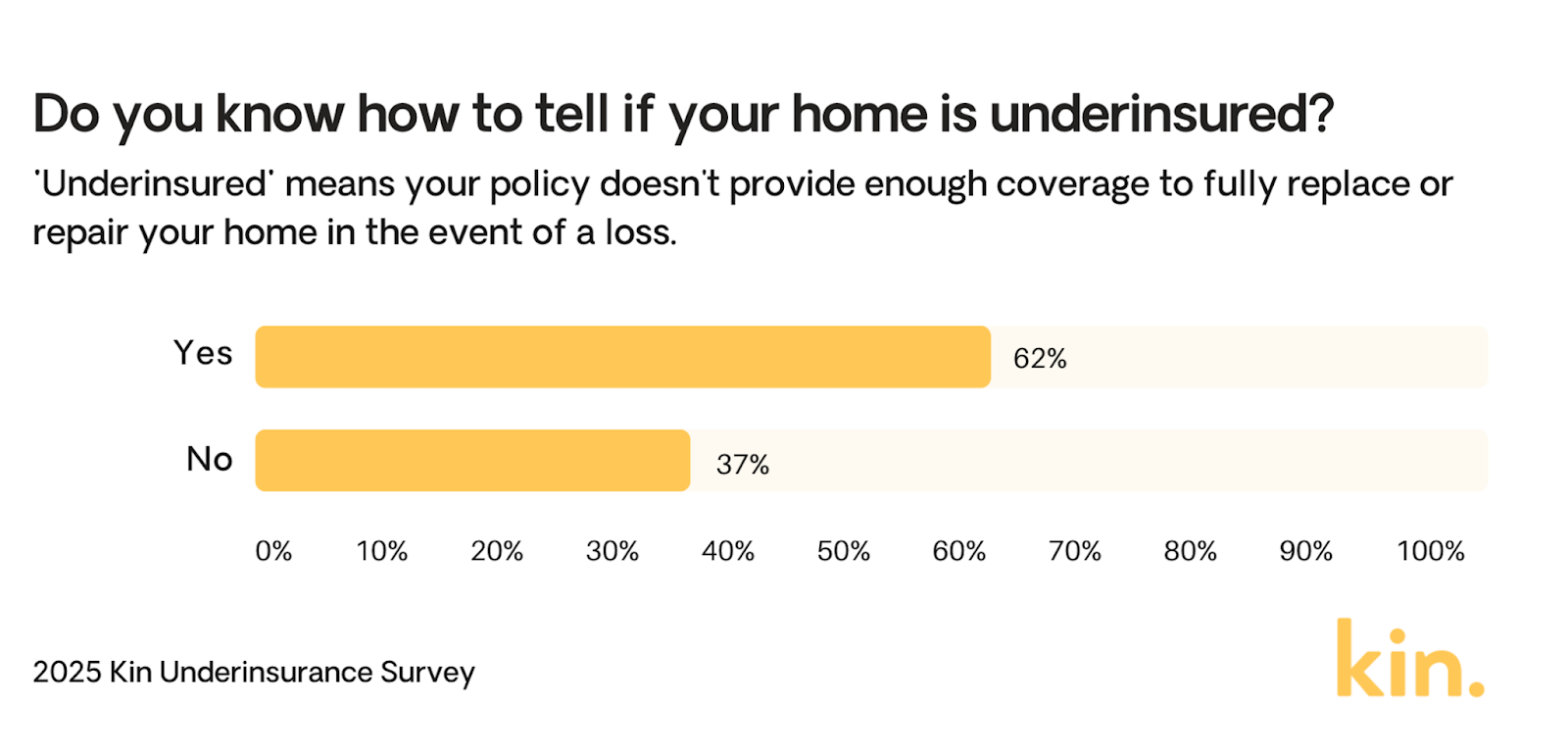 Do you know how to tell if your home is underinsured?

'Underinsured' means your policy doesn't provide enough coverage to fully replace or repair your home in the event of a loss.

Yes 62%
No 37%

0% 10% 20% 30% 40% 50% 60% 70% 80% 90% 100%

2025 Kin Underinsurance Survey

kin.